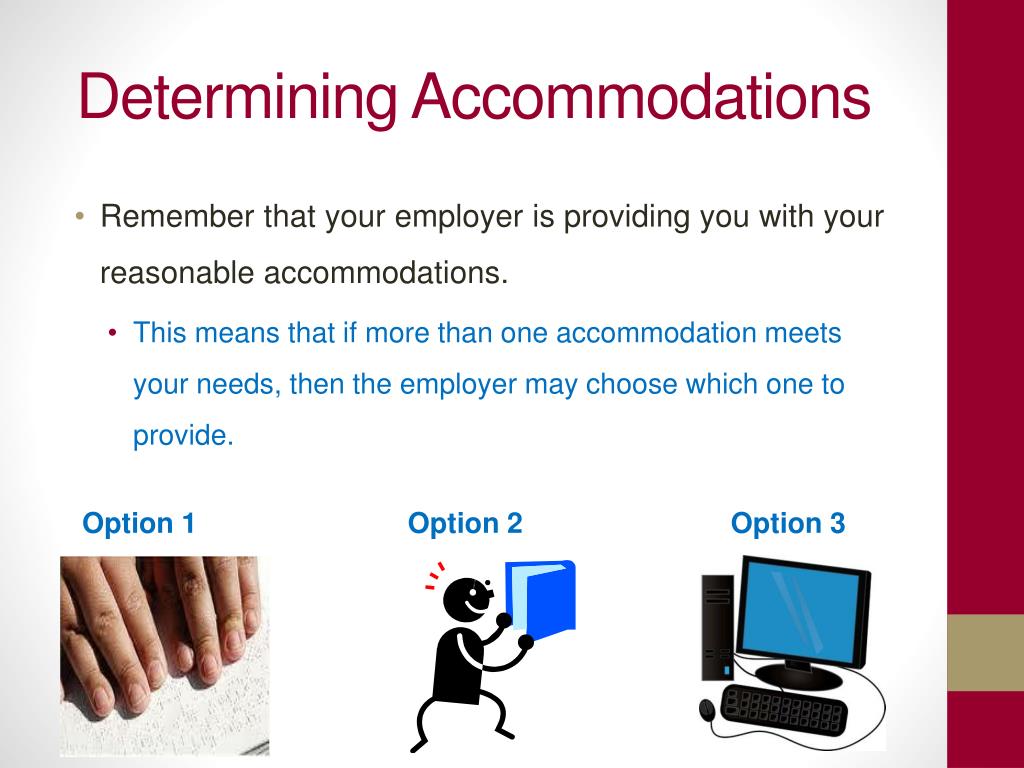 Determining Accommodations

• Remember that your employer is providing you with your reasonable accommodations.

• This means that if more than one accommodation meets your needs, then the employer may choose which one to provide.

Option 1

Option 2

Option 3